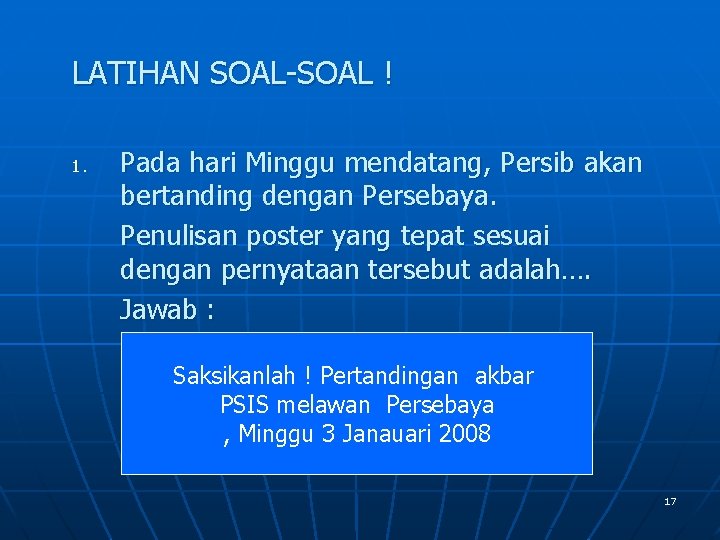 LATIHAN SOAL-SOAL !

1. Pada hari Minggu mendatang, Persib akan bertanding dengan Persebaya.

Penulisan poster yang tepat sesuai dengan pernyataan tersebut adalah….

Jawab :

Saksikanlah ! Pertandingan akbar PSIS melawan Persebaya , Minggu 3 Janauari 2008

17